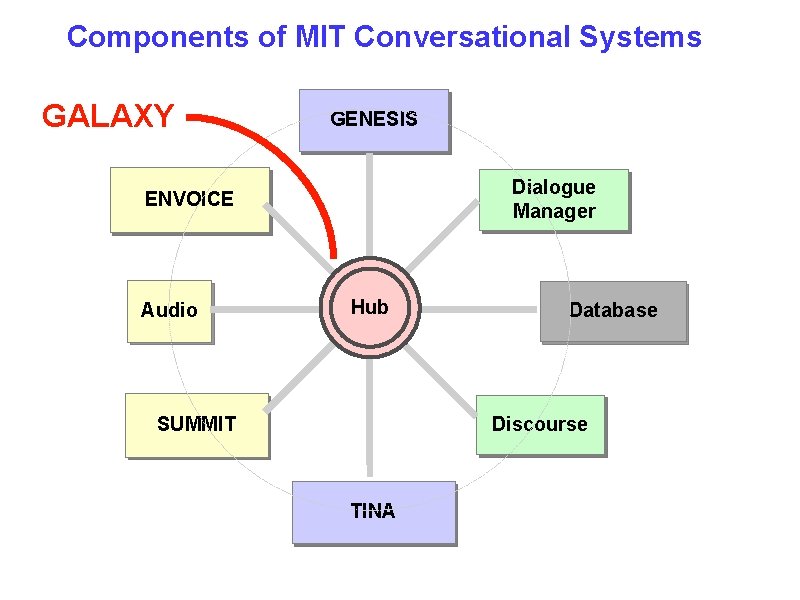 Components of MIT Conversational Systems

GALAXY

GENESIS

ENVOICE

Dialogue Manager

Audio

Hub

Database

SUMMIT

Discourse

TINA